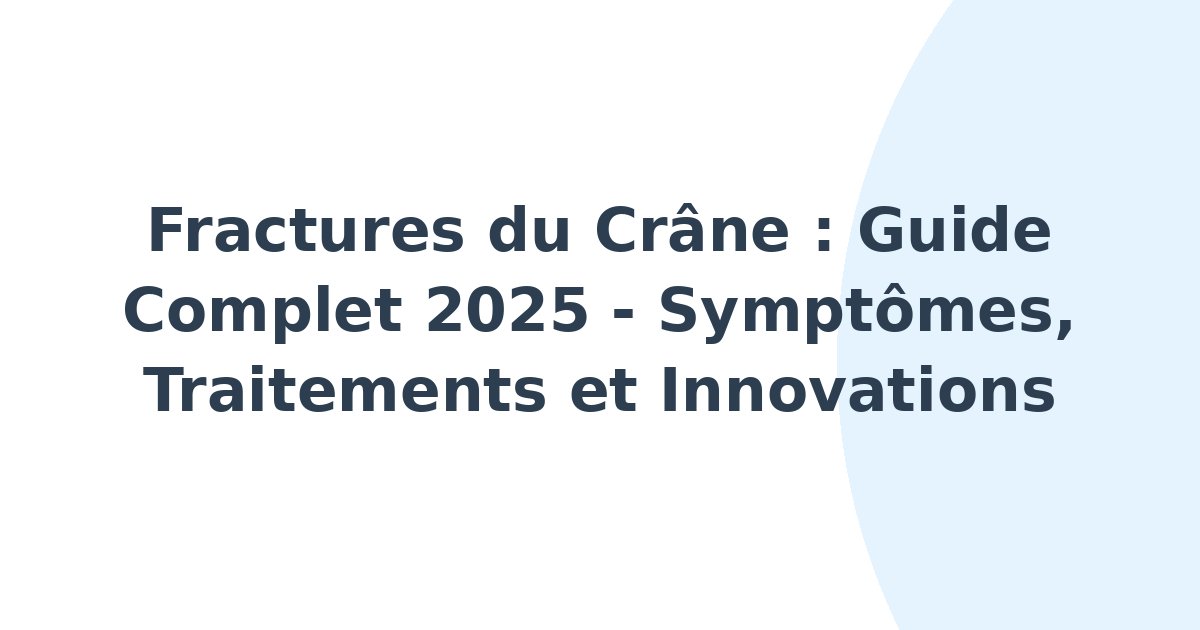 Fractures du Crâne : Guide Complet 2025 - Symptômes, Traitements et Innovations